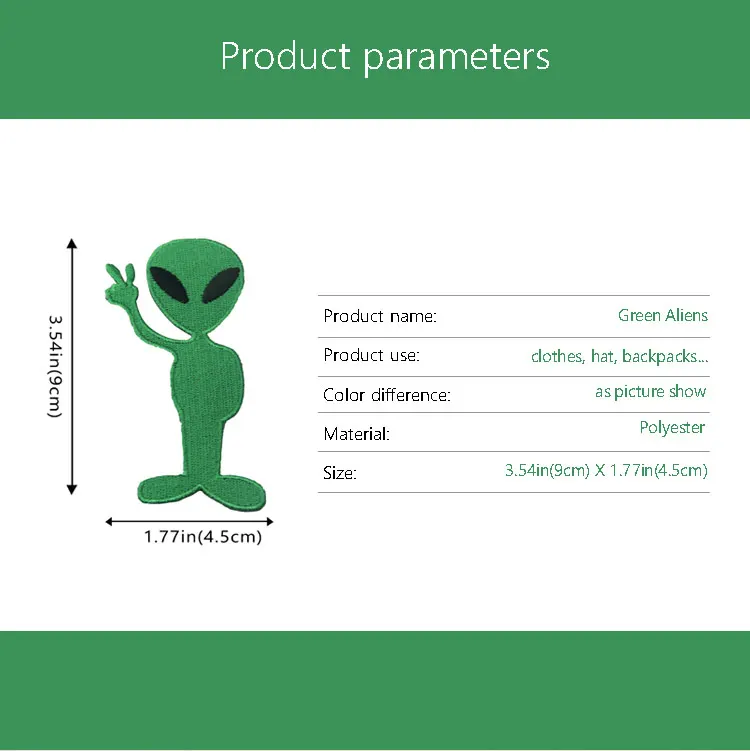 Product parameters

3.54in(9cm)

1.77in(4.5cm)

| Product name: | Green Aliens |
|---|---|
| Product use: | clothes, hat, backpacks... |
| Color difference: | as picture show |
| Material: | Polyester |
| Size: | 3.54in(9cm) X 1.77in(4.5cm) |